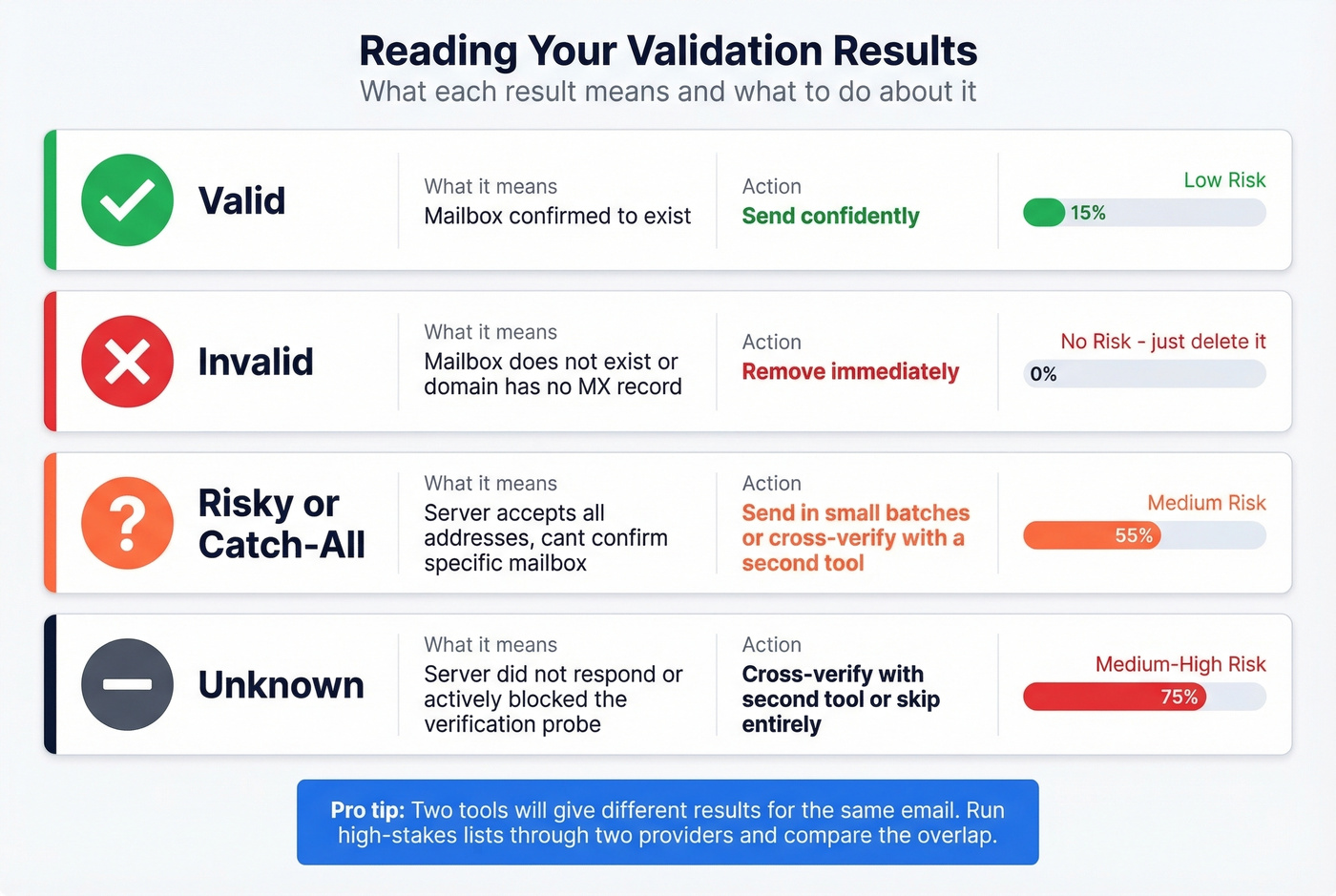 Reading Your Validation Results
What each result means and what to do about it

Valid
What it means
Mailbox confirmed to exist
Action
Send confidently
Low Risk
15%

Invalid
What it means
Mailbox does not exist or domain has no MX record
Action
Remove immediately
No Risk - just delete it
0%

Risky or Catch-All
What it means
Server accepts all addresses, cant confirm specific mailbox
Action
Send in small batches or cross-verify with a second tool
Medium Risk
55%

Unknown
What it means
Server did not respond or actively blocked the verification probe
Action
Cross-verify with second tool or skip entirely
Medium-High Risk
75%

Pro tip: Two tools will give different results for the same email. Run high-stakes lists through two providers and compare the overlap.